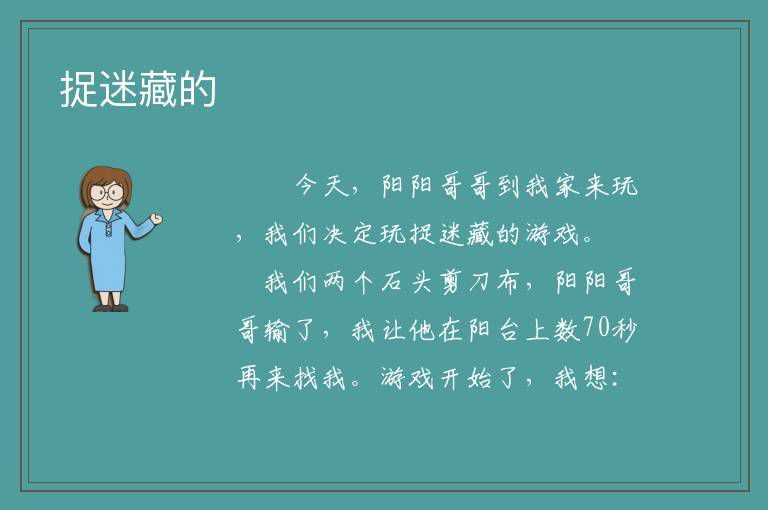 捉迷藏的

今天，阳阳哥哥到我家来玩，我们决定玩捉迷藏的游戏。

我们两个石头剪刀布，阳阳哥哥输了，我让他在阳台上数70秒再来找我。游戏开始了，我想：